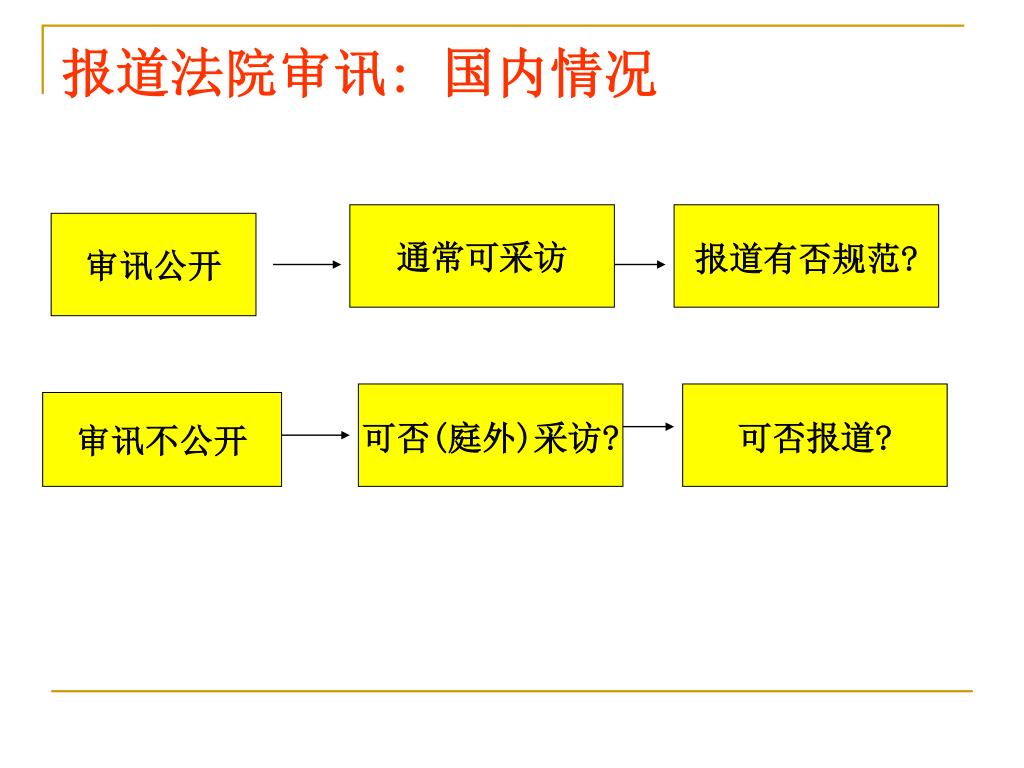 报道法院审讯：国内情况

审讯公开

通常可采访

报道有否规范?

审讯不公开

可否(庭外)采访?

可否报道?